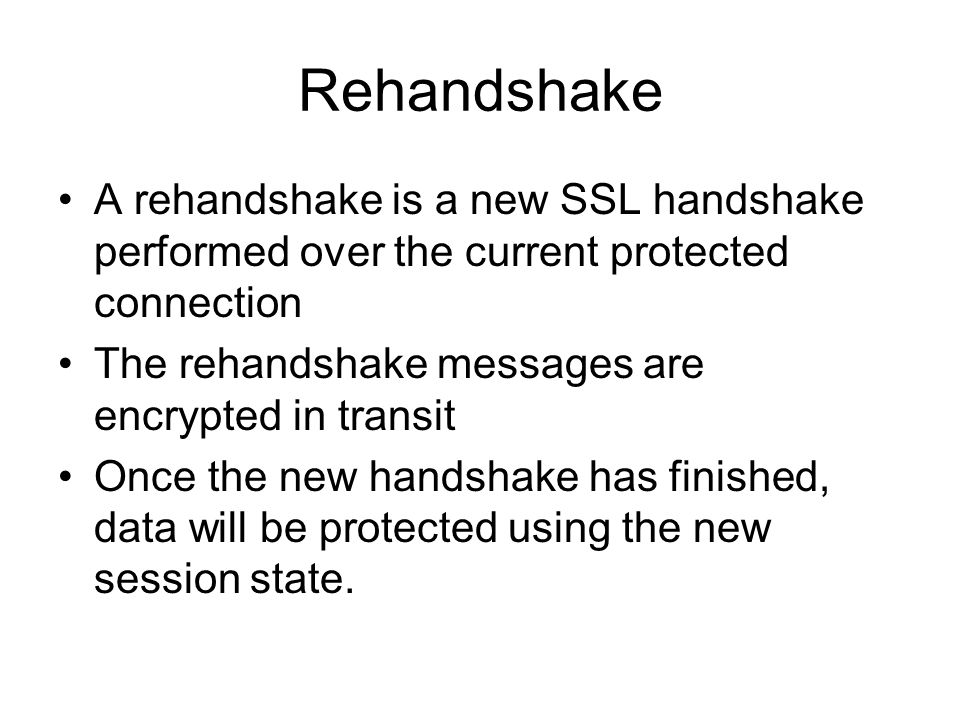 Rehandshake

• A rehandshake is a new SSL handshake performed over the current protected connection
• The rehandshake messages are encrypted in transit
• Once the new handshake has finished, data will be protected using the new session state.